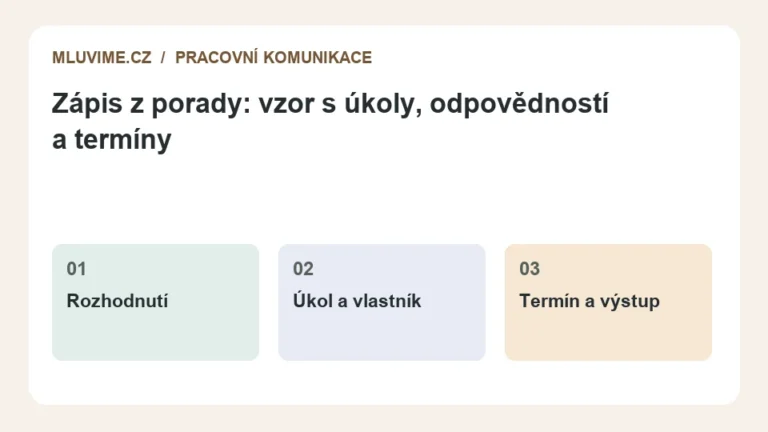 MLUVIME.CZ / PRACOVNÍ KOMUNIKACE

Zápis z porady: vzor s úkoly, odpovědností a termíny

01

Rozhodnutí

02

Úkol a vlastník

03

Termín a výstup